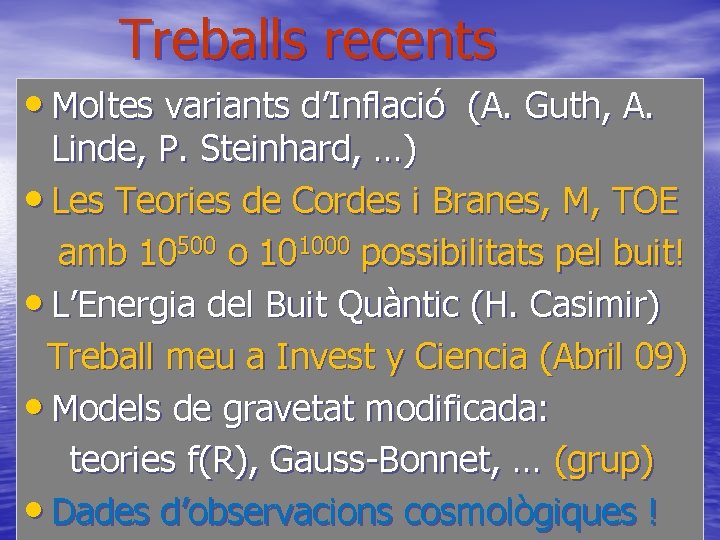 Treballs recents

• Moltes variants d'Inflació (A. Guth, A. Linde, P. Steinhard, …)

• Les Teories de Cordes i Branes, M, TOE amb $10^{500}$ o $10^{1000}$ possibilitats pel buit!

• L'Energia del Buit Quàntic (H. Casimir) Treball meu a Invest y Ciencia (Abril 09)

• Models de gravetat modificada: teories f(R), Gauss-Bonnet, … (grup)

• Dades d'observacions cosmològiques !